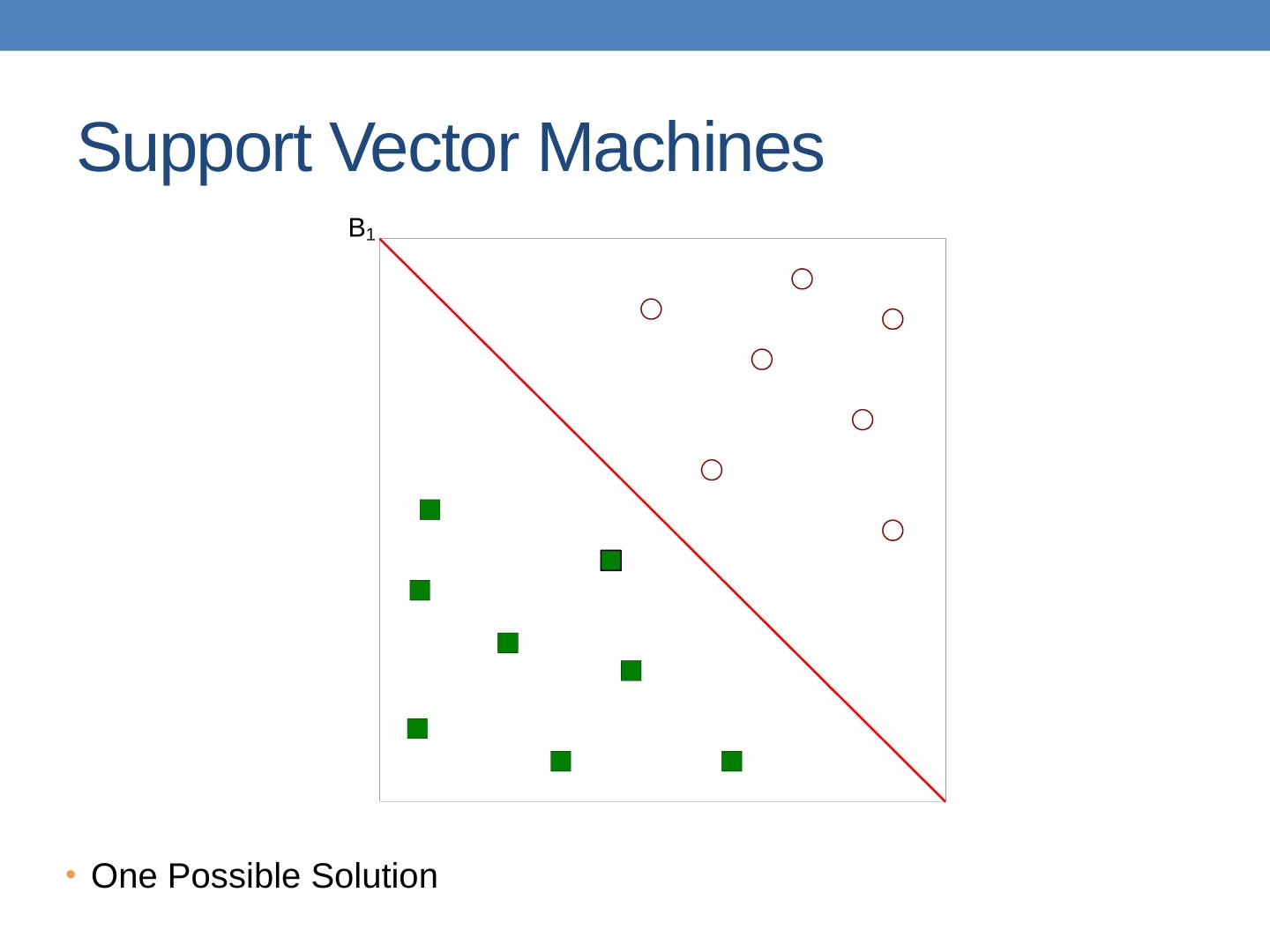 Support Vector Machines

$B_1$

• One Possible Solution